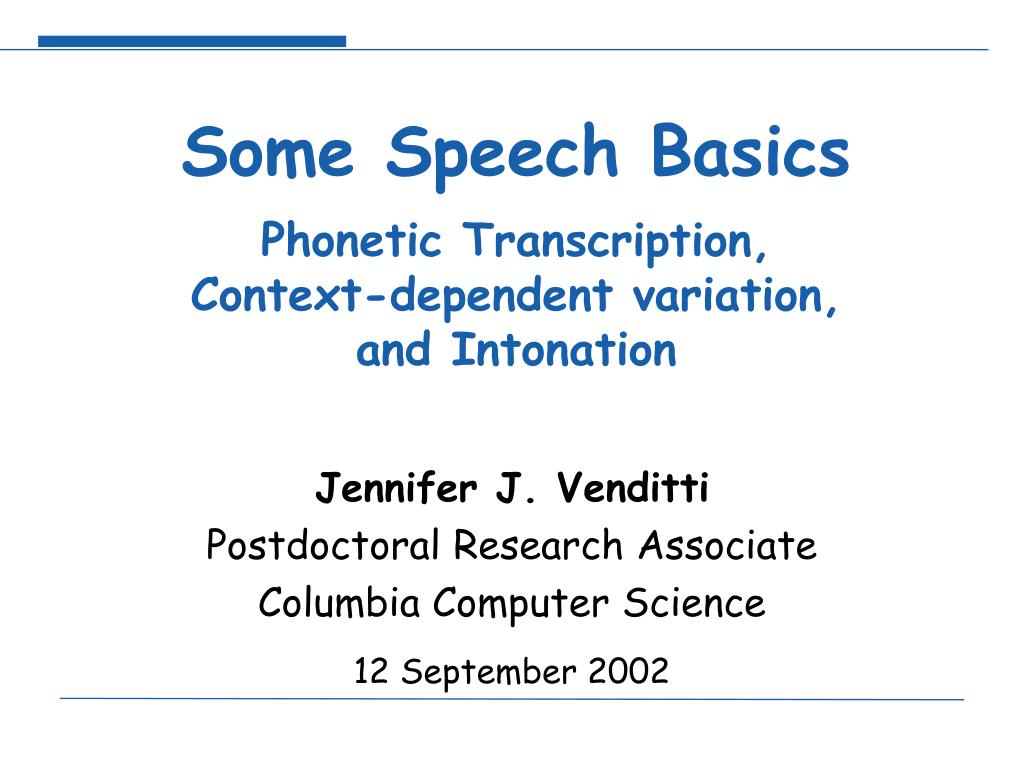 Some Speech Basics

Phonetic Transcription, Context-dependent variation, and Intonation

Jennifer J. Venditti
Postdoctoral Research Associate
Columbia Computer Science

12 September 2002